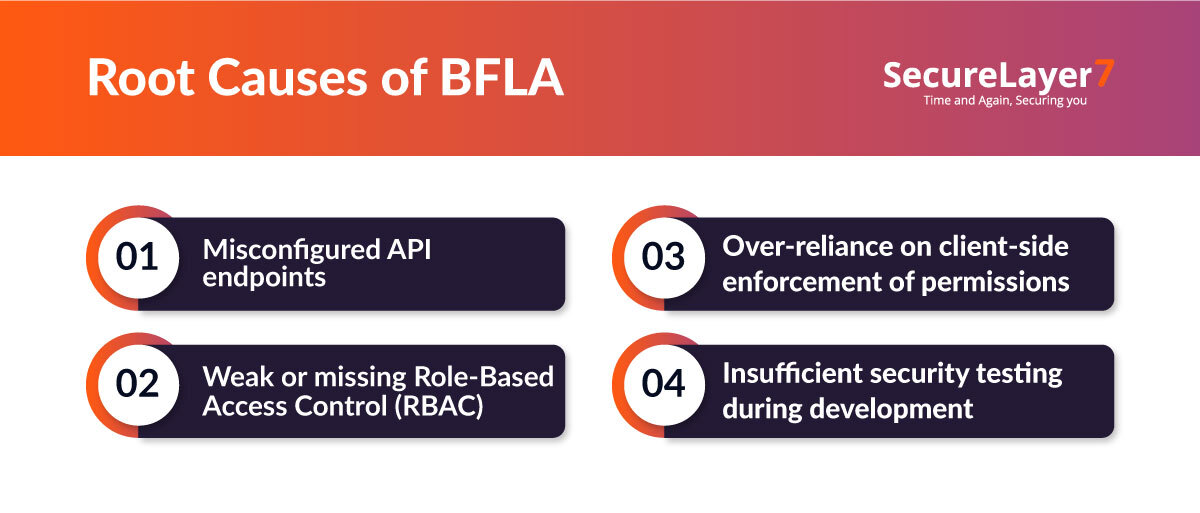 Root Causes of BFLA

SecureLayer7
Time and Again, Securing you

01 Misconfigured API endpoints

02 Weak or missing Role-Based Access Control (RBAC)

03 Over-reliance on client-side enforcement of permissions

04 Insufficient security testing during development